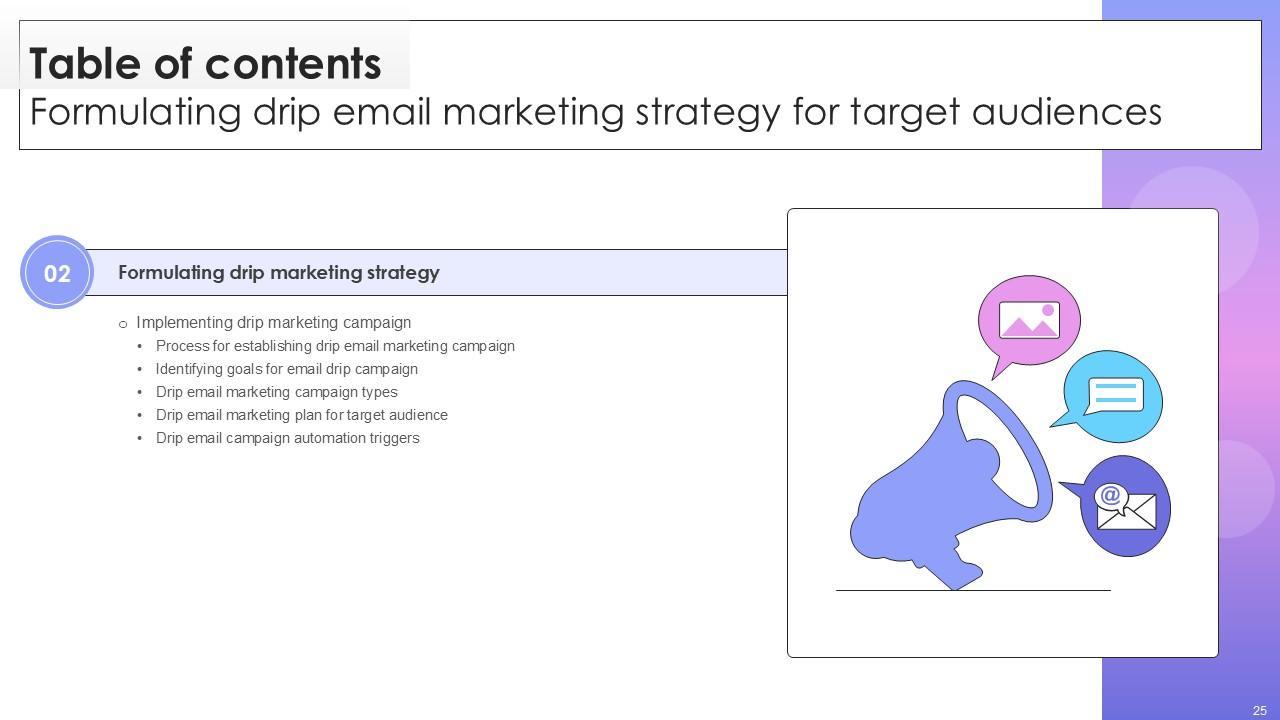 Table of contents
Formulating drip email marketing strategy for target audiences

02 Formulating drip marketing strategy

o Implementing drip marketing campaign
• Process for establishing drip email marketing campaign
• Identifying goals for email drip campaign
• Drip email marketing campaign types
• Drip email marketing plan for target audience
• Drip email campaign automation triggers

@

25